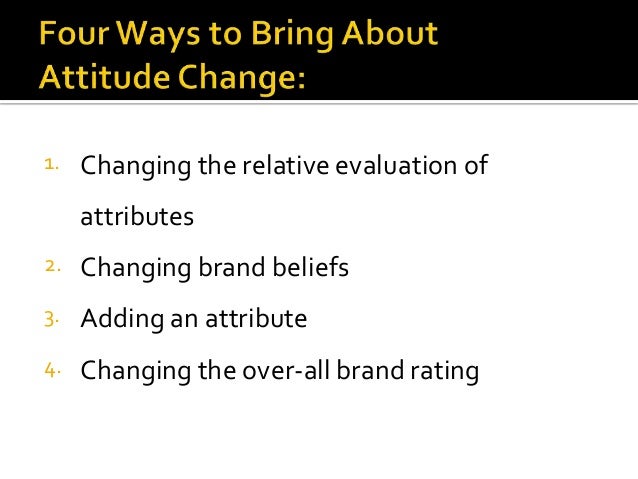 Four Ways to Bring About Attitude Change:

1. Changing the relative evaluation of attributes
2. Changing brand beliefs
3. Adding an attribute
4. Changing the over-all brand rating